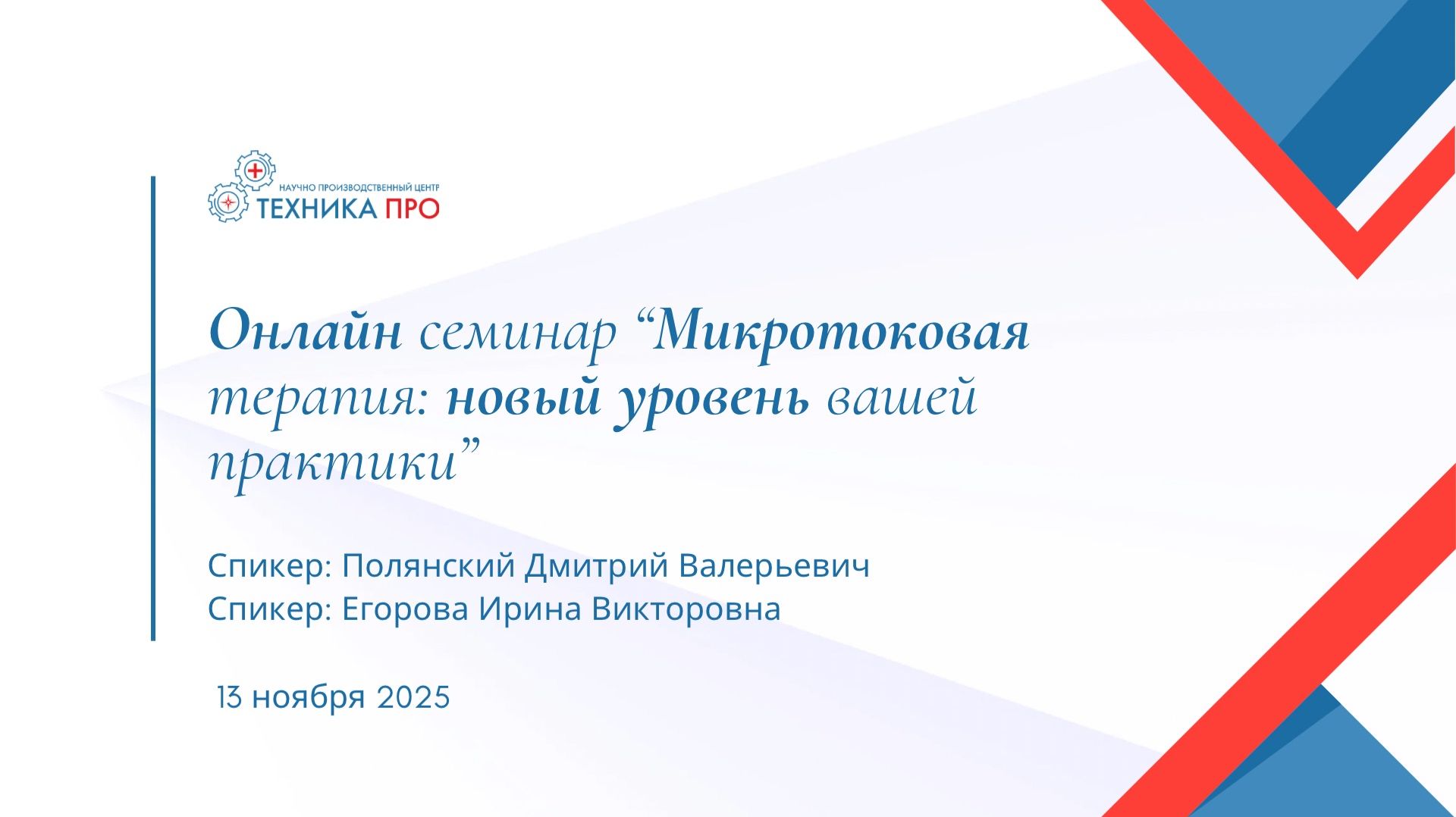 НАУЧНО ПРОИЗВОДСТВЕННЫЙ ЦЕНТР
ТЕХНИКА ПРО

Онлайн семинар “Микротоковая терапия: новый уровень вашей практики”

Спикер: Полянский Дмитрий Валерьевич
Спикер: Егорова Ирина Викторовна

13 ноября 2025